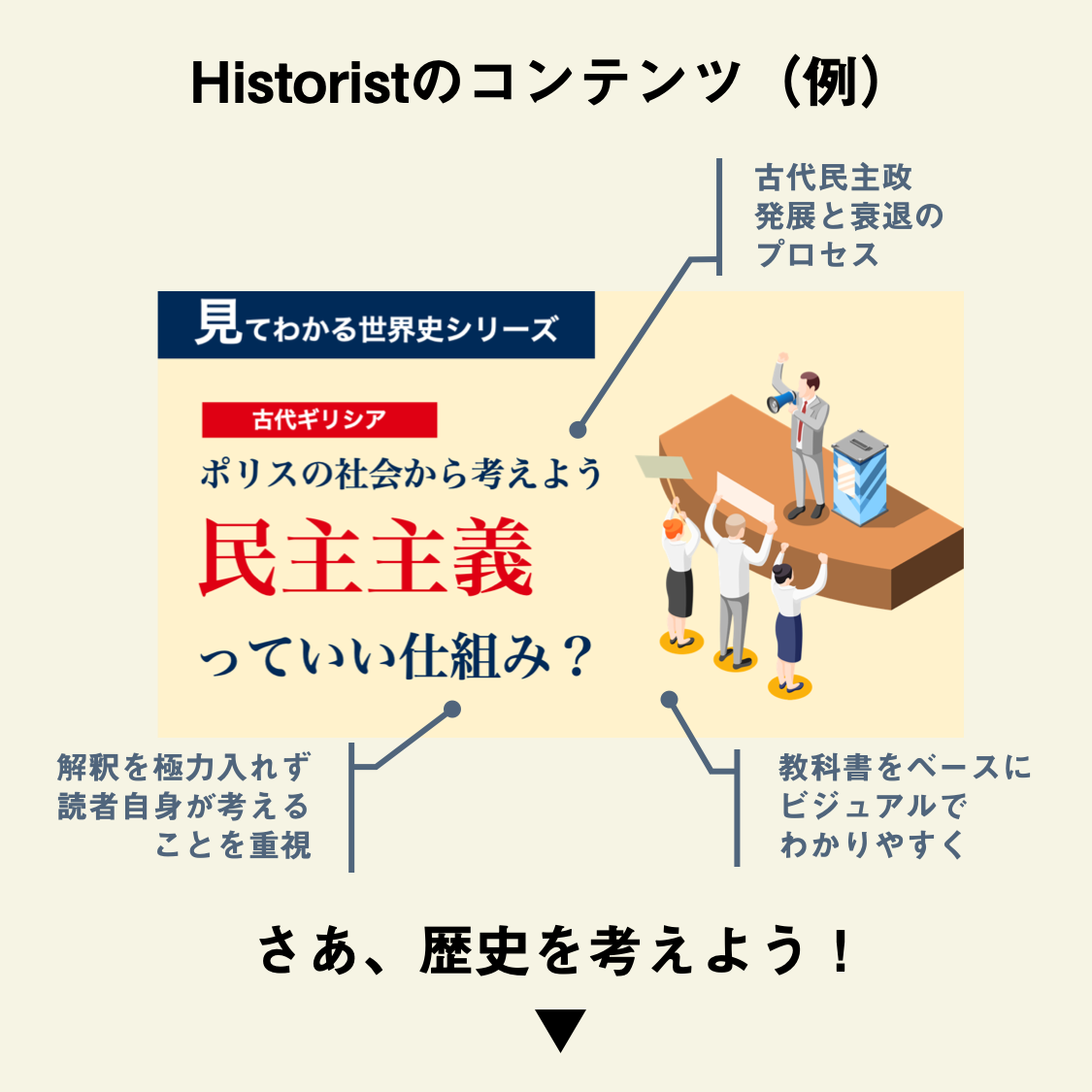 Historistのコンテンツ（例）

古代民主政
発展と衰退の
プロセス

見てわかる世界史シリーズ

古代ギリシア

ポリスの社会から考えよう

民主主義

っていい仕組み？

解釈を極力入れず
読者自身が考える
ことを重視

教科書をベースに
ビジュアルで
わかりやすく

さあ、歴史を考えよう！

▼